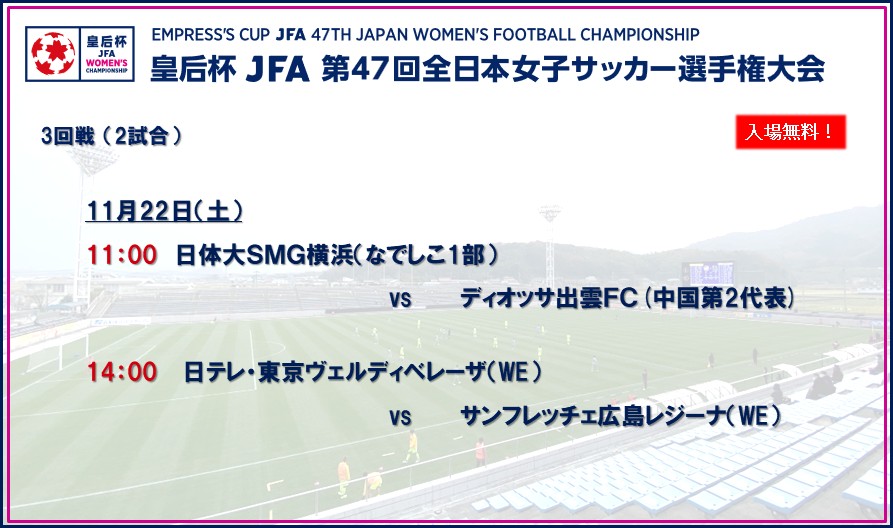 皇后杯 JFA WOMEN'S CHAMPIONSHIP

EMPRESS'S CUP JFA 47TH JAPAN WOMEN'S FOOTBALL CHAMPIONSHIP
皇后杯 JFA 第47回全日本女子サッカー選手権大会

3回戦（2試合）

入場無料！

11月22日（土）

11:00 日体大SMG横浜（なでしこ1部）
vs ディオッサ出雲FC（中国第2代表）

14:00 日テレ・東京ヴェルディベレーザ（WE）
vs サンフレッチェ広島レジーナ（WE）